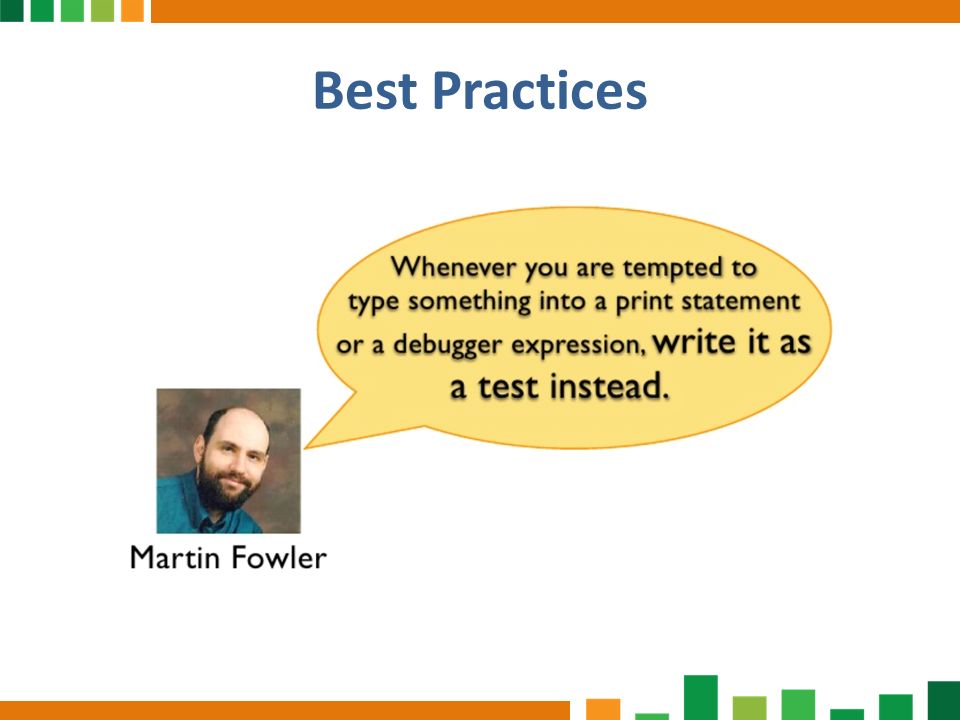 Best Practices

Whenever you are tempted to type something into a print statement or a debugger expression, write it as a test instead.

Martin Fowler